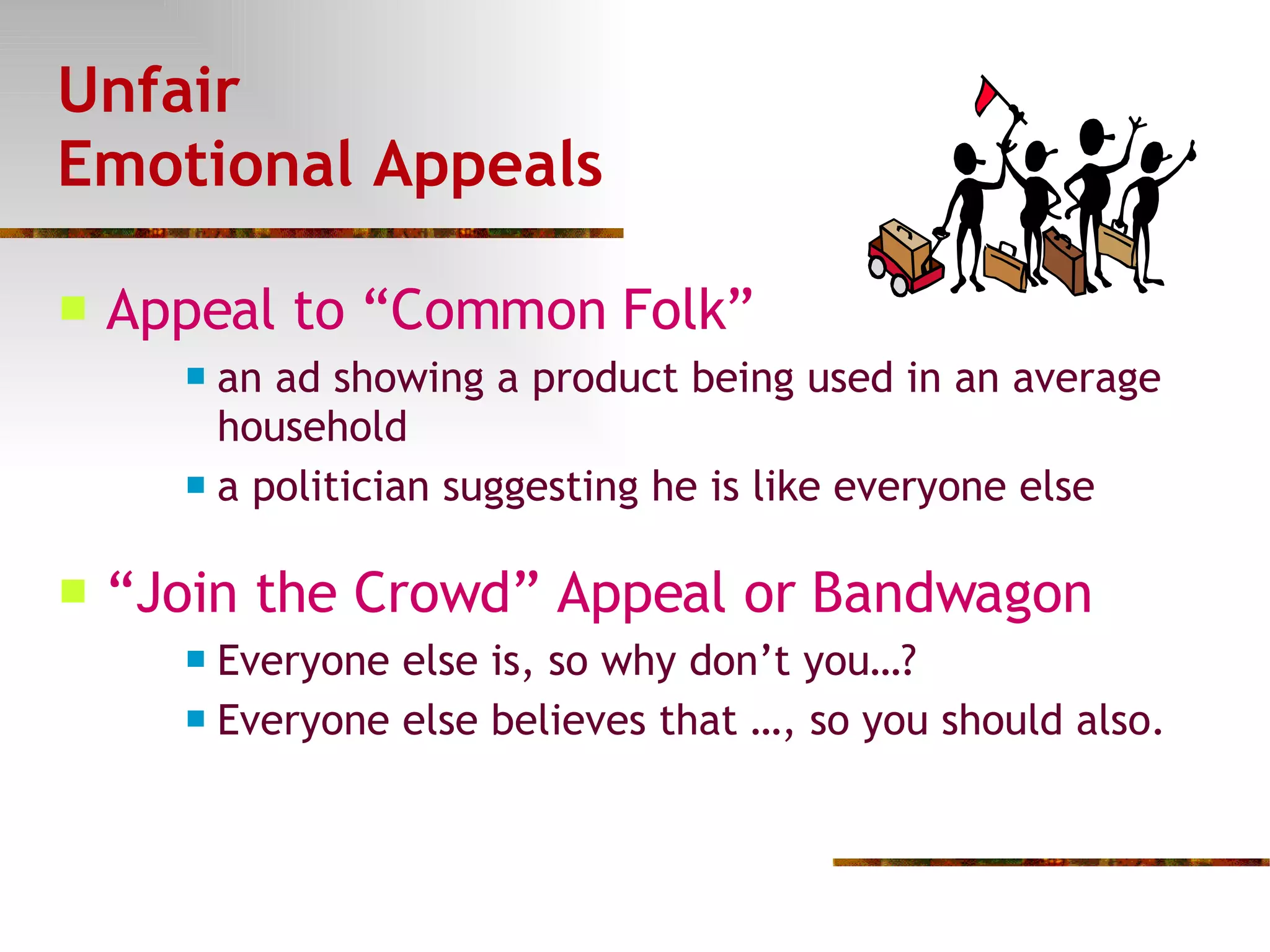 Unfair
Emotional Appeals

Appeal to “Common Folk”

an ad showing a product being used in an average household

a politician suggesting he is like everyone else

“Join the Crowd” Appeal or Bandwagon

Everyone else is, so why don’t you…?

Everyone else believes that …, so you should also.